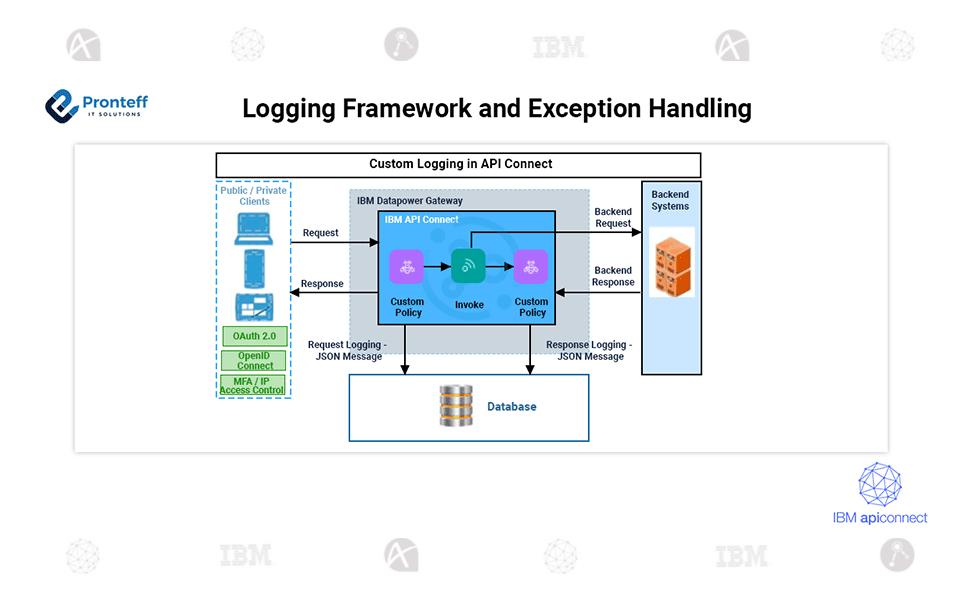 IBM

Pronteff
IT SOLUTIONS

Logging Framework and Exception Handling

Custom Logging in API Connect

Public / Private Clients

OAuth 2.0

OpenID Connect

MFA / IP Access Control

Request

Response

IBM Datapower Gateway

IBM API Connect

Custom Policy

Invoke

Custom Policy

Backend Request

Backend Response

Backend Systems

Request Logging - JSON Message

Response Logging - JSON Message

Database

IBM apiconnect

IBM

IBM